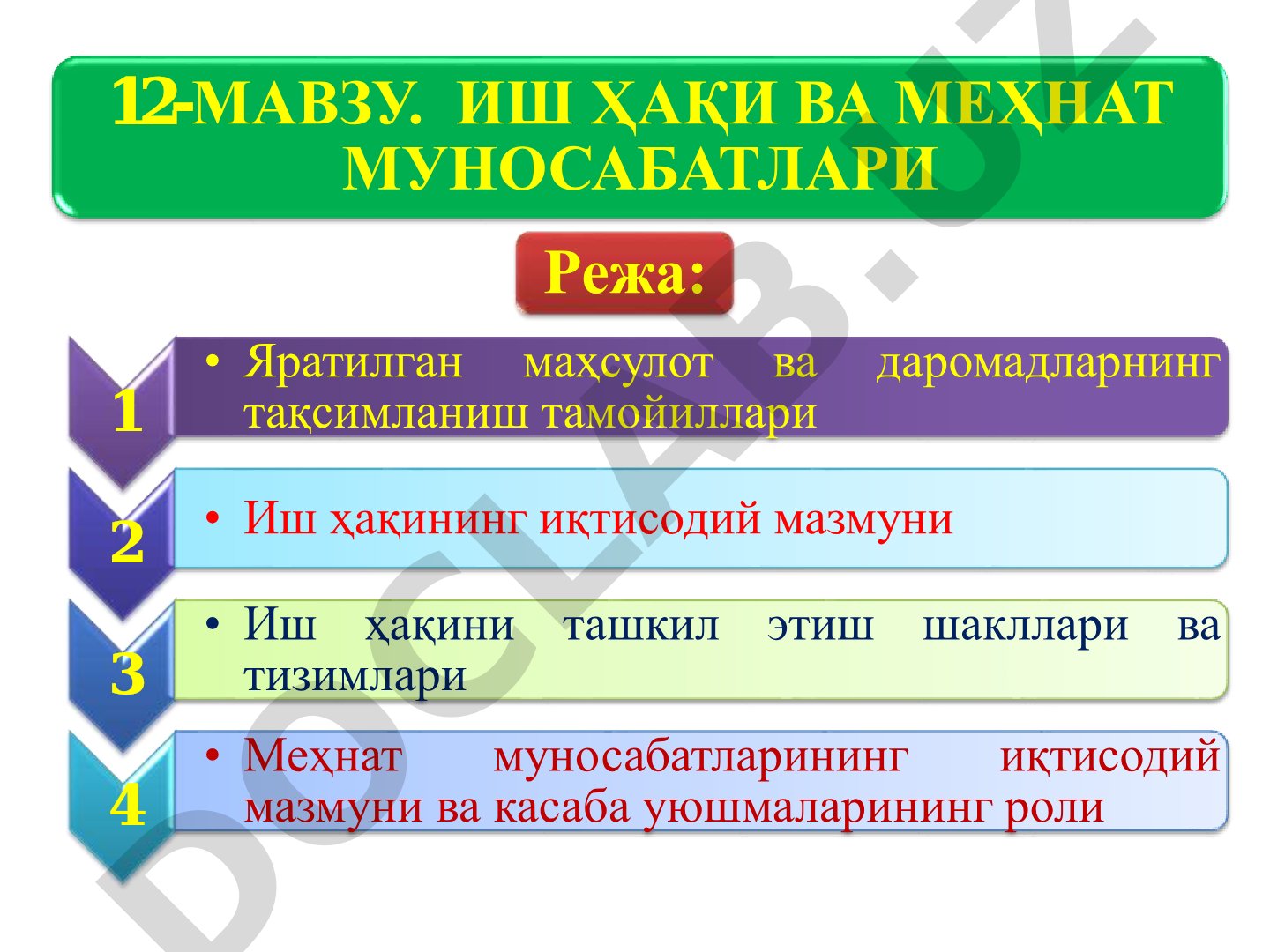 12-МАВЗУ. ИШ ҲАҚИ ВА МЕҲНАТ МУНОСАБАТЛАРИ

Режа:

1
• Яратилган маҳсулот ва даромадларнинг тақсимланиш тамойиллари

2
• Иш ҳақининг иқтисодий мазмуни

3
• Иш ҳақини ташкил этиш шакллари ва тизимлари

4
• Меҳнат муносабатларининг иқтисодий мазмуни ва касаба уюшмаларининг роли

DOCLAB.UZ